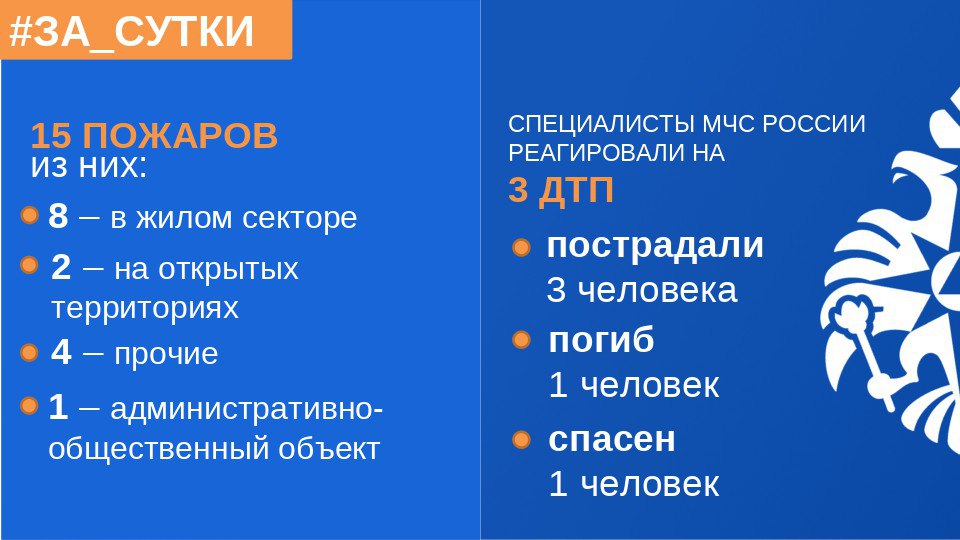 #ЗА_СУТКИ

15 ПОЖАРОВ
из них:

8 – в жилом секторе

2 – на открытых территориях

4 – прочие

1 – административно-общественный объект

СПЕЦИАЛИСТЫ МЧС РОССИИ РЕАГИРОВАЛИ НА

3 ДТП

пострадали
3 человека

погиб
1 человек

спасен
1 человек